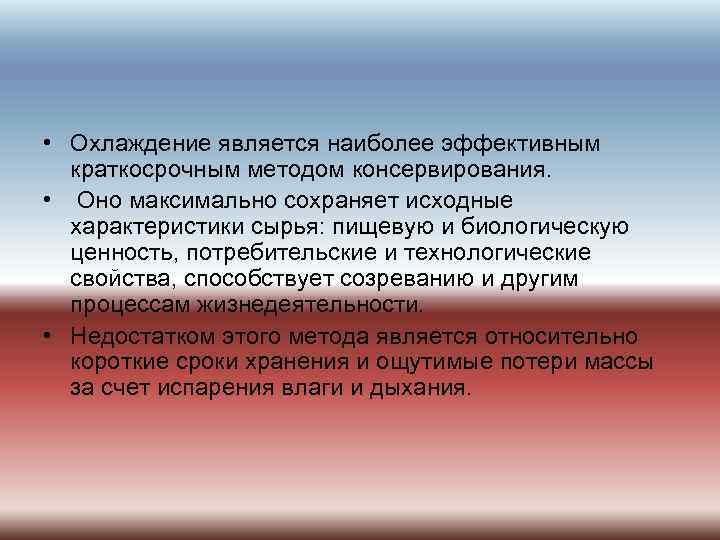 • Охлаждение является наиболее эффективным краткосрочным методом консервирования.

• Оно максимально сохраняет исходные характеристики сырья: пищевую и биологическую ценность, потребительские и технологические свойства, способствует созреванию и другим процессам жизнедеятельности.

• Недостатком этого метода является относительно короткие сроки хранения и ощутимые потери массы за счет испарения влаги и дыхания.